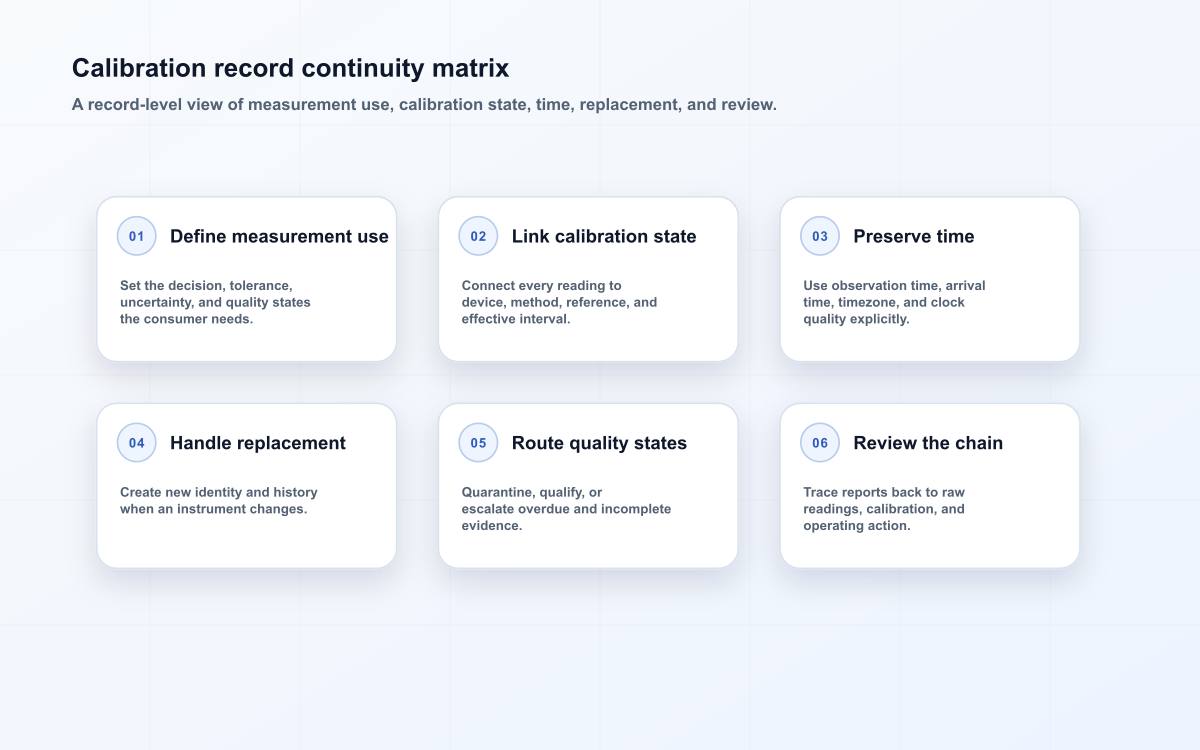 Calibration record continuity matrix

A record-level view of measurement use, calibration state, time, replacement, and review.

01 Define measurement use

Set the decision, tolerance, uncertainty, and quality states the consumer needs.

02 Link calibration state

Connect every reading to device, method, reference, and effective interval.

03 Preserve time

Use observation time, arrival time, timezone, and clock quality explicitly.

04 Handle replacement

Create new identity and history when an instrument changes.

05 Route quality states

Quarantine, qualify, or escalate overdue and incomplete evidence.

06 Review the chain

Trace reports back to raw readings, calibration, and operating action.